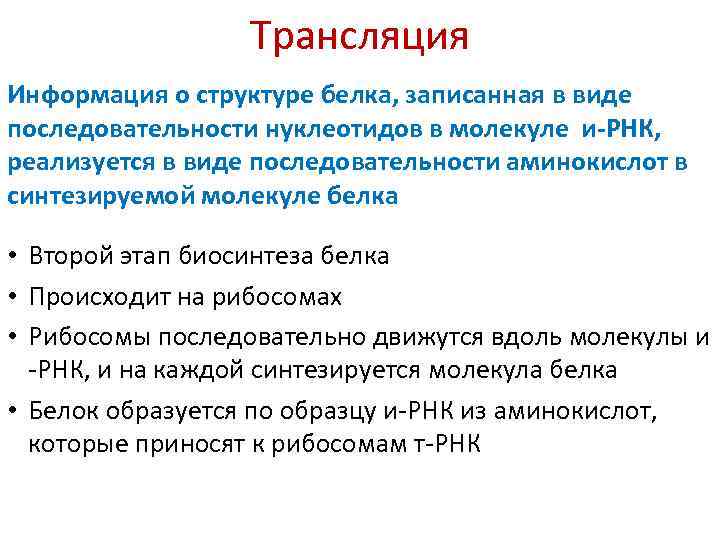 Трансляция

Информация о структуре белка, записанная в виде последовательности нуклеотидов в молекуле и-РНК, реализуется в виде последовательности аминокислот в синтезируемой молекуле белка

• Второй этап биосинтеза белка
• Происходит на рибосомах
• Рибосомы последовательно движутся вдоль молекулы и -РНК, и на каждой синтезируется молекула белка
• Белок образуется по образцу и-РНК из аминокислот, которые приносят к рибосомам т-РНК